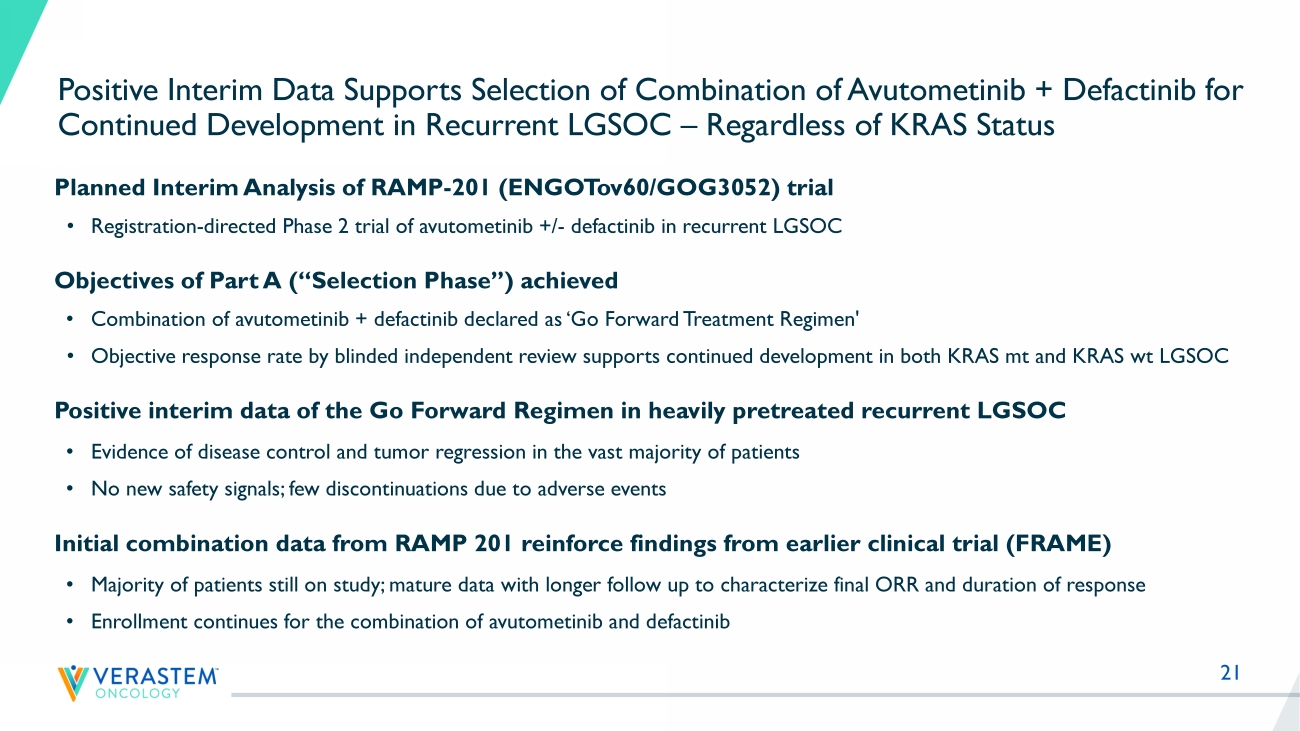 Positive Interim Data Supports Selection of Combination of Avutometinib + Defactinib for Continued Development in Recurrent LGSOC – Regardless of KRAS Status

Planned Interim Analysis of RAMP-201 (ENGOTov60/GOG3052) trial

• Registration-directed Phase 2 trial of avutometinib +/- defactinib in recurrent LGSOC

Objectives of Part A (“Selection Phase”) achieved

• Combination of avutometinib + defactinib declared as ‘Go Forward Treatment Regimen'

• Objective response rate by blinded independent review supports continued development in both KRAS mt and KRAS wt LGSOC

Positive interim data of the Go Forward Regimen in heavily pretreated recurrent LGSOC

• Evidence of disease control and tumor regression in the vast majority of patients

• No new safety signals; few discontinuations due to adverse events

Initial combination data from RAMP 201 reinforce findings from earlier clinical trial (FRAME)

• Majority of patients still on study; mature data with longer follow up to characterize final ORR and duration of response

• Enrollment continues for the combination of avutometinib and defactinib

VERASTEM™ ONCOLOGY

21